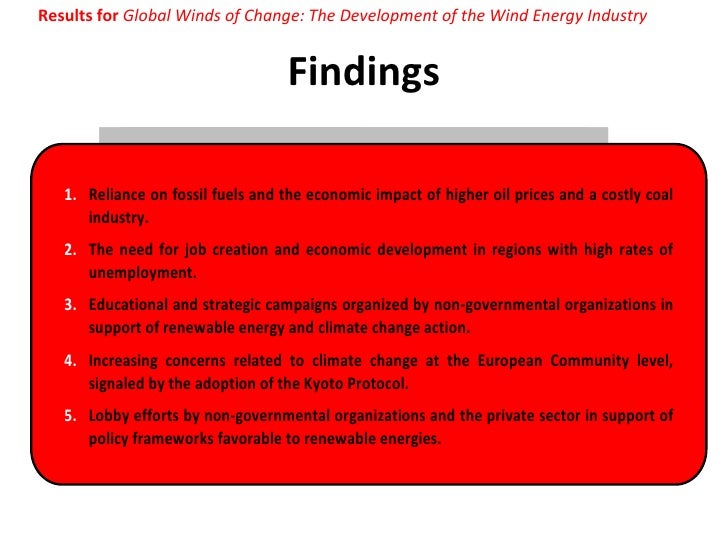 Results for Global Winds of Change: The Development of the Wind Energy Industry

Findings

1. Reliance on fossil fuels and the economic impact of higher oil prices and a costly coal industry.

2. The need for job creation and economic development in regions with high rates of unemployment.

3. Educational and strategic campaigns organized by non-governmental organizations in support of renewable energy and climate change action.

4. Increasing concerns related to climate change at the European Community level, signaled by the adoption of the Kyoto Protocol.

5. Lobby efforts by non-governmental organizations and the private sector in support of policy frameworks favorable to renewable energies.